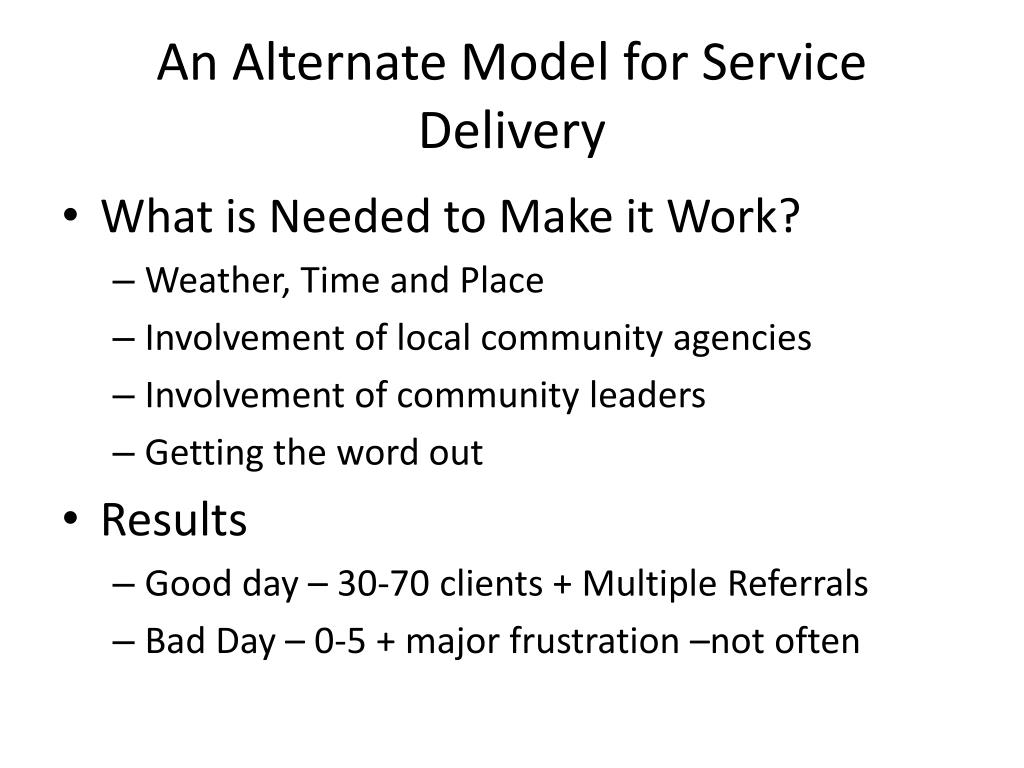 An Alternate Model for Service Delivery

• What is Needed to Make it Work?
– Weather, Time and Place
– Involvement of local community agencies
– Involvement of community leaders
– Getting the word out

• Results
– Good day – 30-70 clients + Multiple Referrals
– Bad Day – 0-5 + major frustration –not often